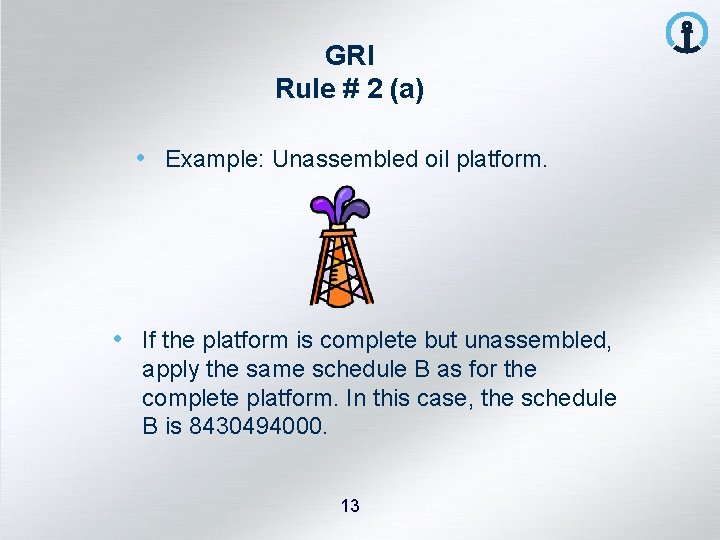 GRI
Rule # 2 (a)

• Example: Unassembled oil platform.

• If the platform is complete but unassembled, apply the same schedule B as for the complete platform. In this case, the schedule B is 8430494000.

13